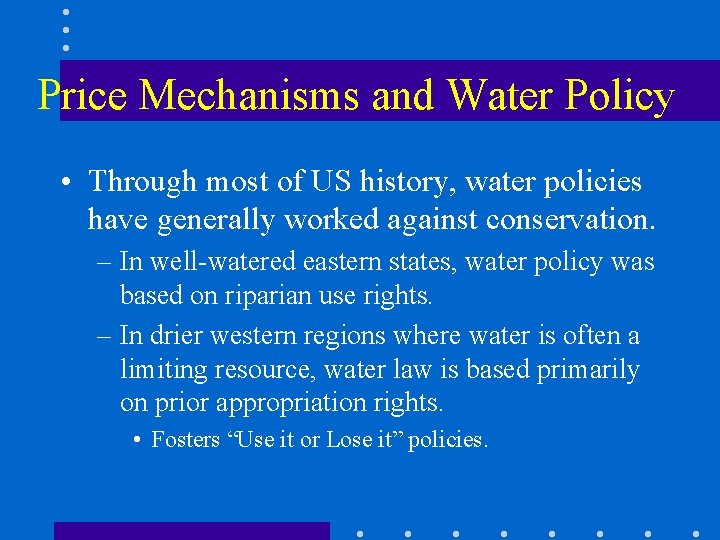 Price Mechanisms and Water Policy

• Through most of US history, water policies have generally worked against conservation.

– In well-watered eastern states, water policy was based on riparian use rights.

– In drier western regions where water is often a limiting resource, water law is based primarily on prior appropriation rights.

• Fosters “Use it or Lose it” policies.